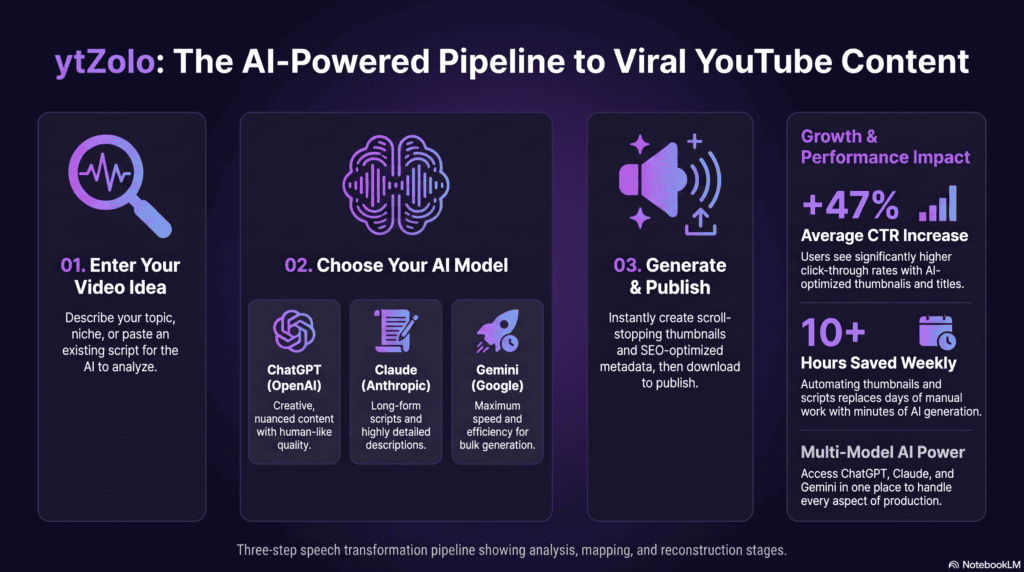 ytZolo: The AI-Powered Pipeline to Viral YouTube Content

01. Enter Your Video Idea

Describe your topic, niche, or paste an existing script for the AI to analyze.

02. Choose Your AI Model

ChatGPT (OpenAI)
Creative, nuanced content with human-like quality.

Claude (Anthropic)
Long-form scripts and highly detailed descriptions.

Gemini (Google)
Maximum speed and efficiency for bulk generation.

03. Generate & Publish

Instantly create scroll-stopping thumbnails and SEO-optimized metadata, then download to publish.

Growth & Performance Impact

+47%
Average CTR Increase
Users see significantly higher click-through rates with AI-optimized thumbnails and titles.

10+
Hours Saved Weekly
Automating thumbnails and scripts replaces days of manual work with minutes of AI generation.

Multi-Model AI Power
Access ChatGPT, Claude, and Gemini in one place to handle every aspect of production.

Three-step speech transformation pipeline showing analysis, mapping, and reconstruction stages.

NotebookLM